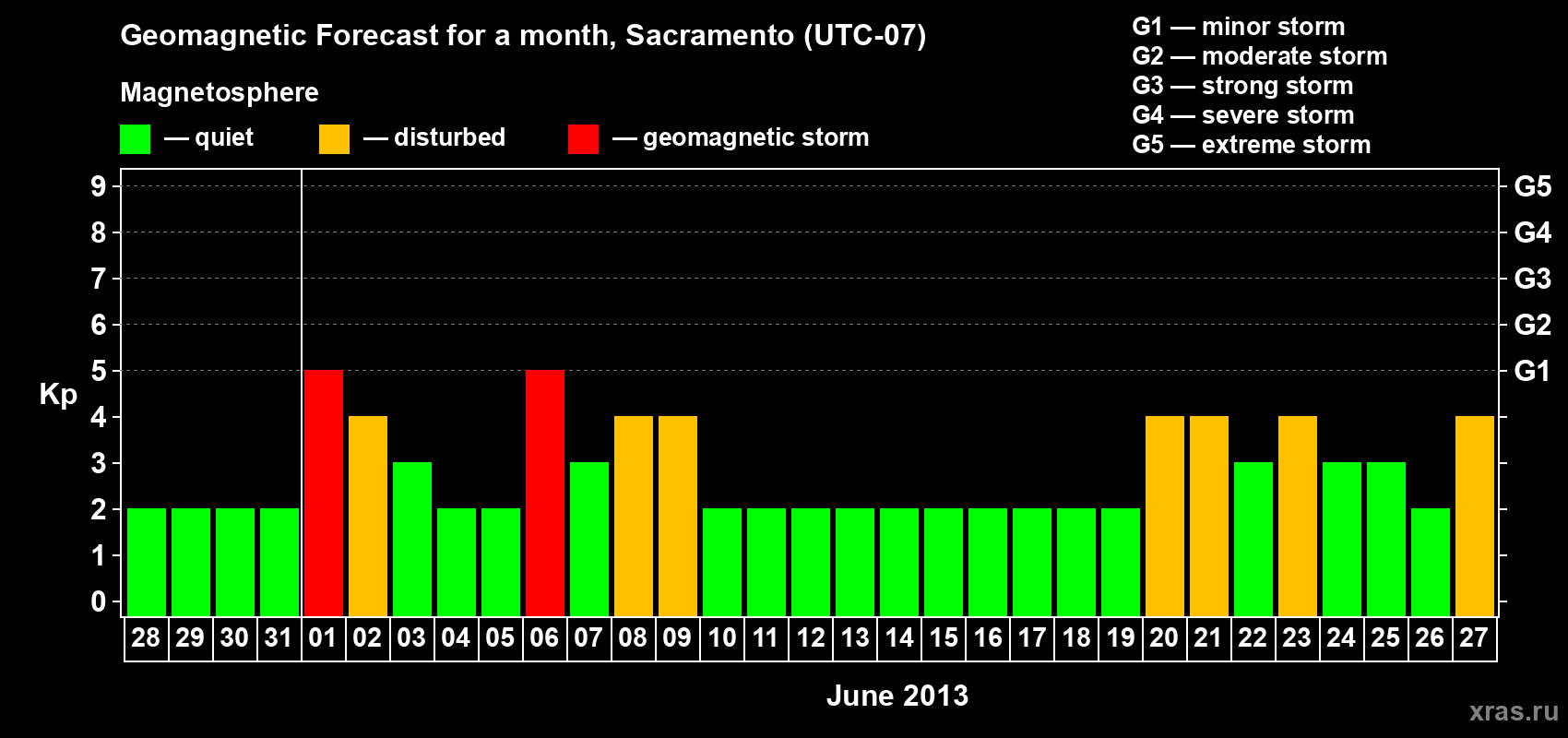 Geomagnetic Forecast for a month, Sacramento (UTC-07)

Magnetosphere

— quiet — disturbed — geomagnetic storm

G1 — minor storm
G2 — moderate storm
G3 — strong storm
G4 — severe storm
G5 — extreme storm

Kp

9
8
7
6
5
4
3
2
1
0

G5
G4
G3
G2
G1

28 29 30 31 01 02 03 04 05 06 07 08 09 10 11 12 13 14 15 16 17 18 19 20 21 22 23 24 25 26 27

June 2013

xras.ru